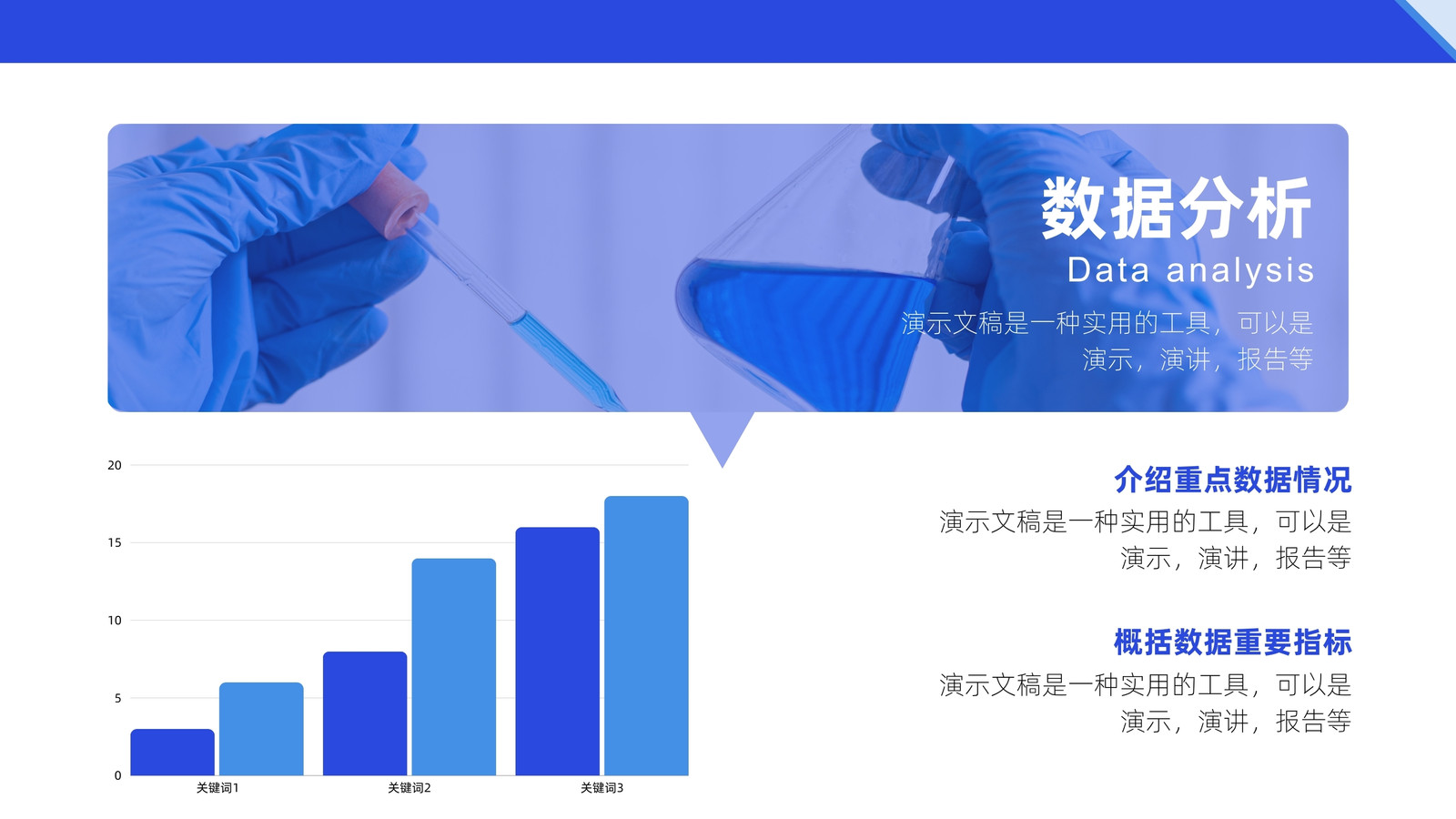 数据分析

Data analysis

演示文稿是一种实用的工具，可以是演示，演讲，报告等

20
15
10
5
0

关键词1
关键词2
关键词3

介绍重点数据情况

演示文稿是一种实用的工具，可以是演示，演讲，报告等

概括数据重要指标

演示文稿是一种实用的工具，可以是演示，演讲，报告等